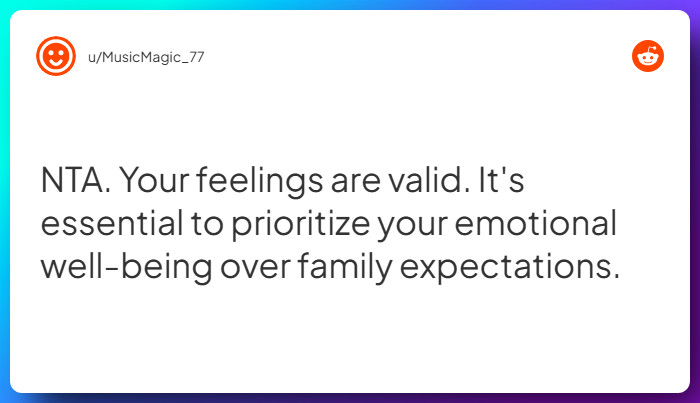 u/MusicMagic_77

NTA. Your feelings are valid. It's essential to prioritize your emotional well-being over family expectations.